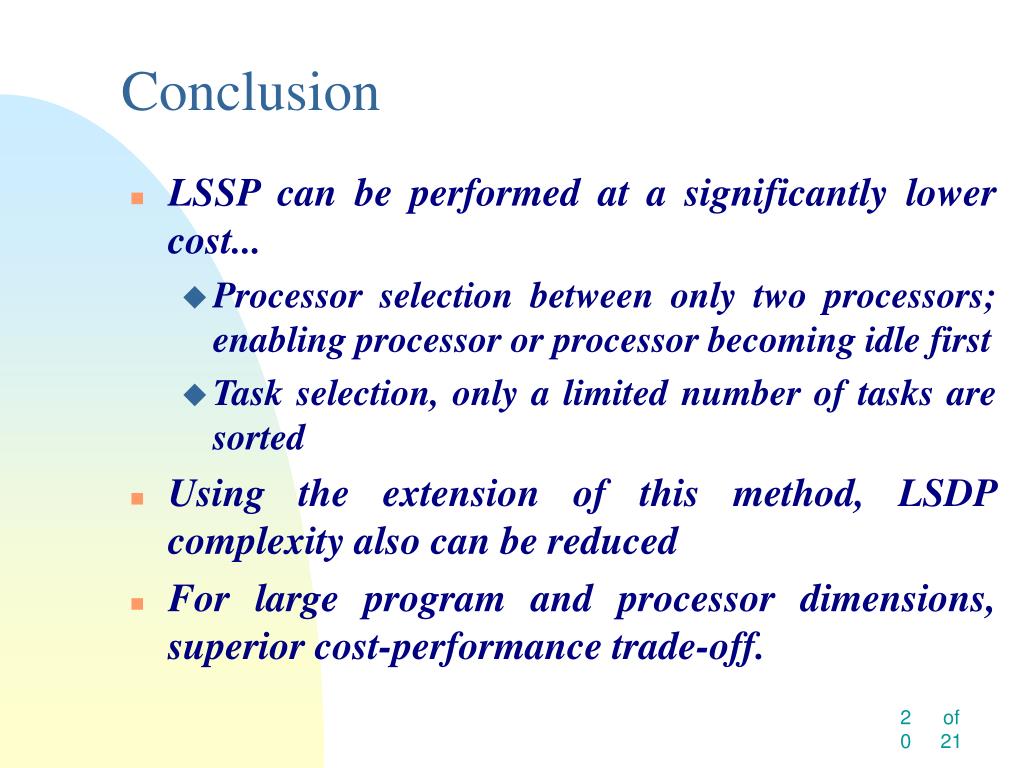 Conclusion

LSSP can be performed at a significantly lower cost...

Processor selection between only two processors; enabling processor or processor becoming idle first

Task selection, only a limited number of tasks are sorted

Using the extension of this method, LSDP complexity also can be reduced

For large program and processor dimensions, superior cost-performance trade-off.

20 of 21